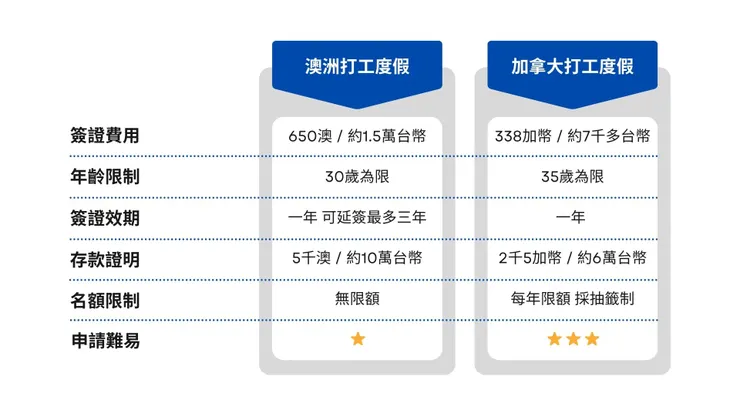 | | 澳洲打工度假 | 加拿大打工度假 |
|---|---|---|
| 簽證費用 | 650澳 / 約1.5萬台幣 | 338加幣 / 約7千多台幣 |
| 年齡限制 | 30歲為限 | 35歲為限 |
| 簽證效期 | 一年 可延簽最多三年 | 一年 |
| 存款證明 | 5千澳 / 約10萬台幣 | 2千5加幣 / 約6萬台幣 |
| 名額限制 | 無限額 | 每年限額 採抽籤制 |
| 申請難易 | ★ | ★★★ |